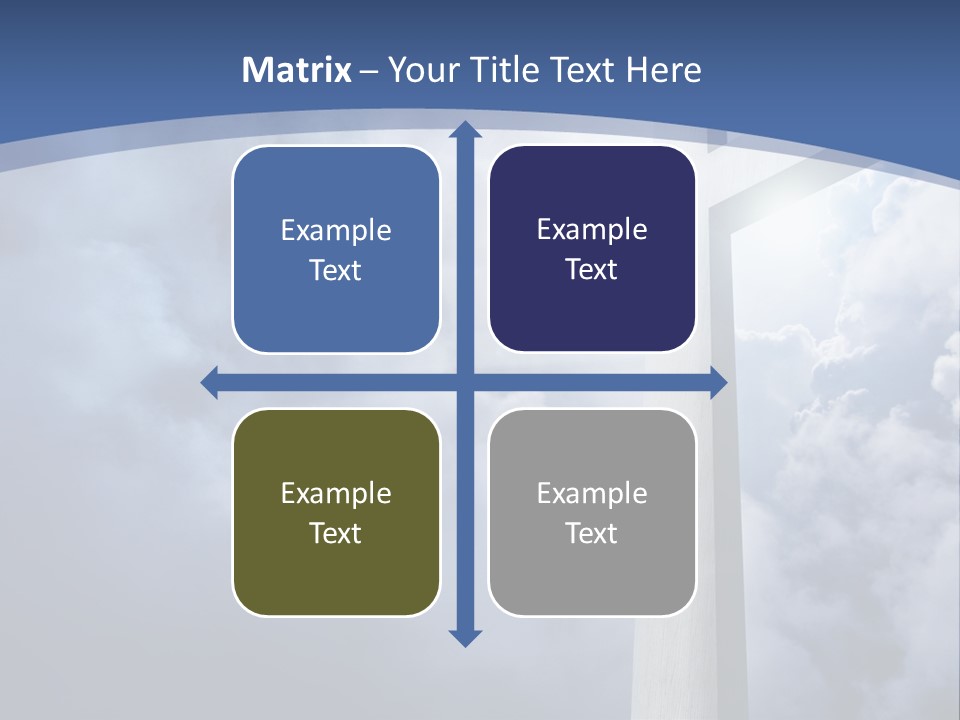 Matrix – Your Title Text Here

Example Text

Example Text

Example Text

Example Text